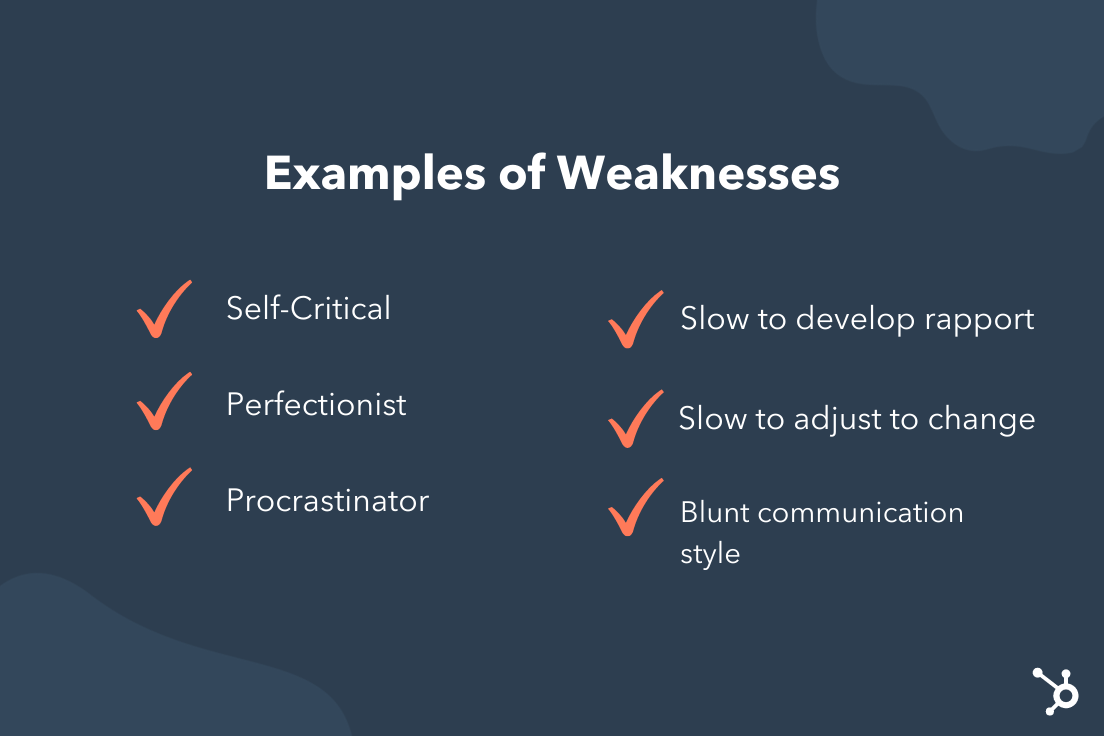 Examples of Weaknesses

Self-Critical

Perfectionist

Procrastinator

Slow to develop rapport

Slow to adjust to change

Blunt communication style